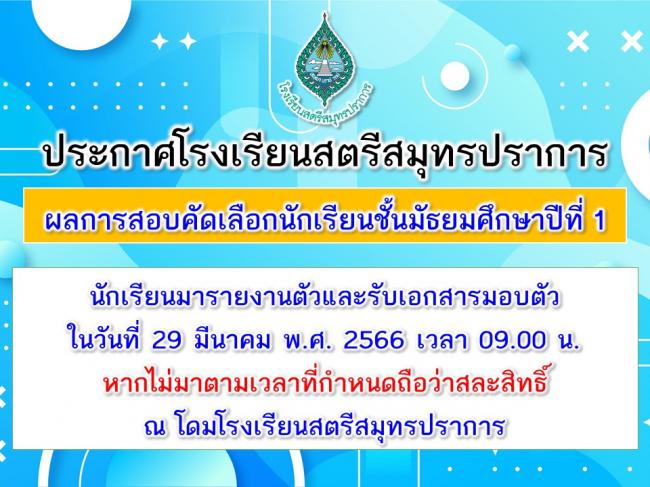 โรงเรียนสตรีสมุทรปราการ

ประกาศโรงเรียนสตรีสมุทรปราการ

ผลการสอบคัดเลือกนักเรียนชั้นมัธยมศึกษาปีที่ 1

นักเรียนมารายงานตัวและรับเอกสารมอบตัว
ในวันที่ 29 มีนาคม พ.ศ. 2566 เวลา 09.00 น.
หากไม่มาตามเวลาที่กำหนดถือว่าสละสิทธิ์
ณ โดมโรงเรียนสตรีสมุทรปราการ